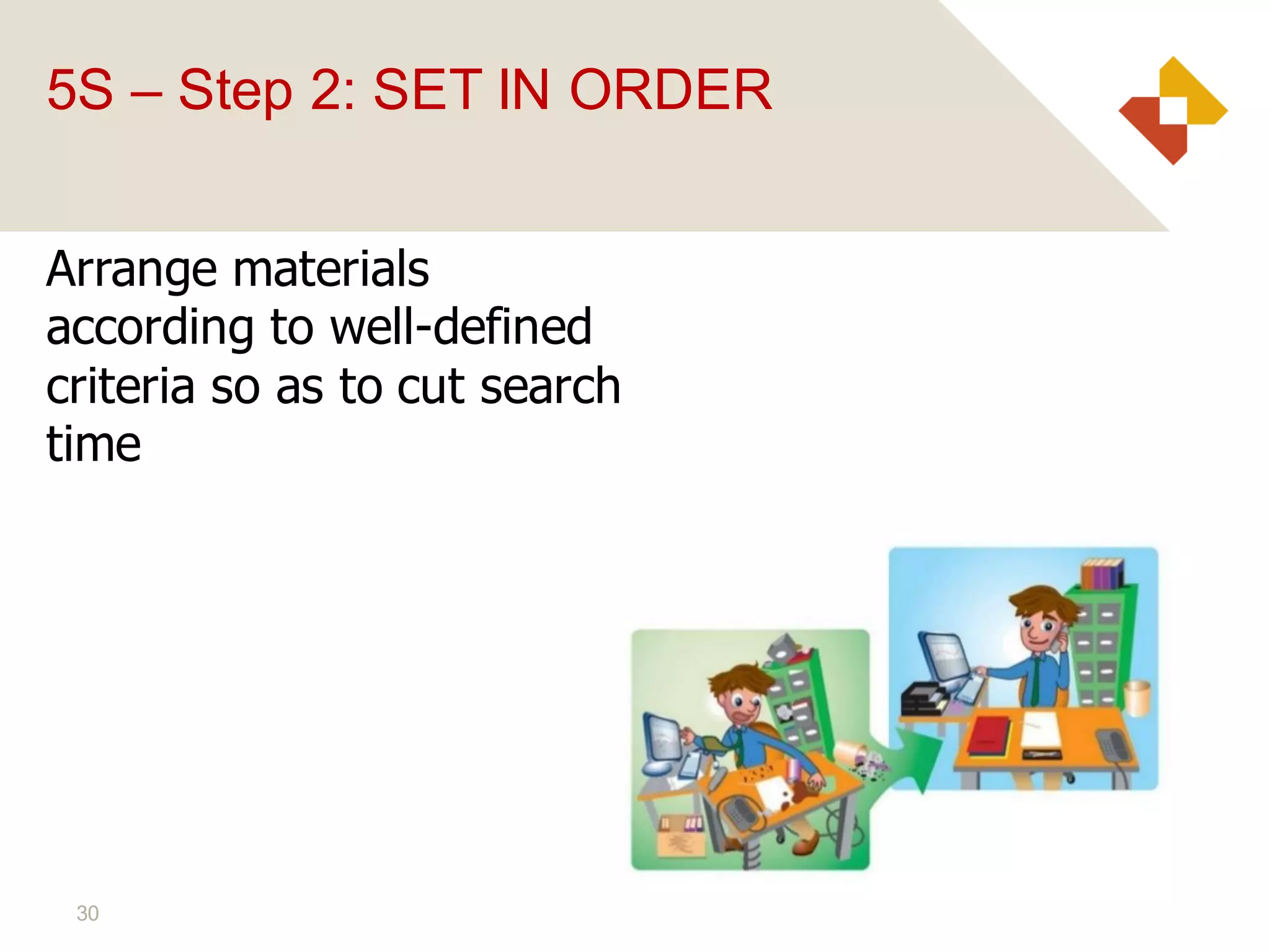 5S – Step 2: SET IN ORDER

Arrange materials according to well-defined criteria so as to cut search time

30